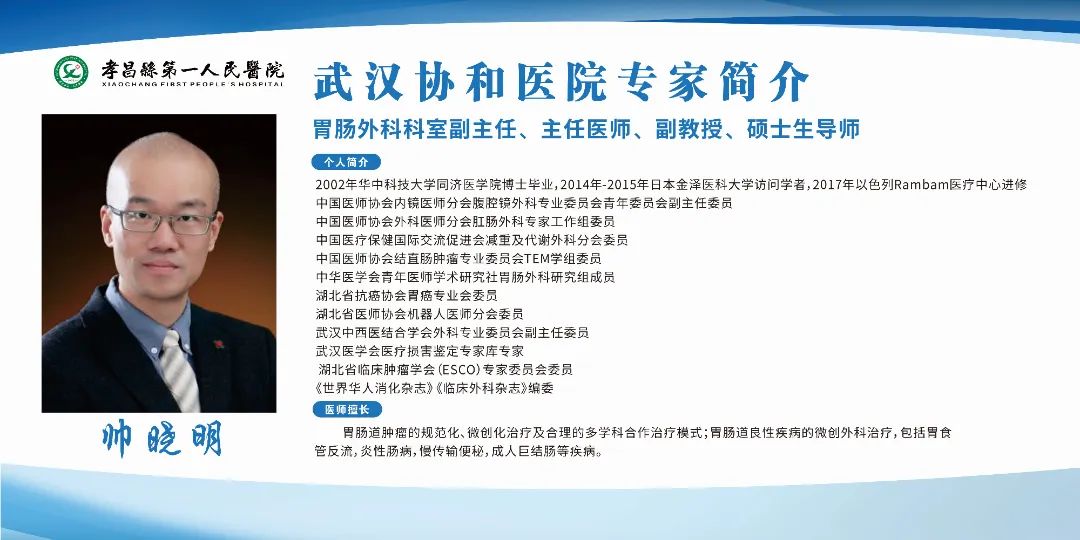 孝昌縣第一人民醫院
XIAOCHANG FIRST PEOPLE'S HOSPITAL

武汉协和医院专家简介

胃肠外科科室副主任、主任医师、副教授、硕士生导师

个人简介

2002年华中科技大学同济医学院博士毕业，2014年-2015年日本金泽医科大学访问学者，2017年以色列Rambam医疗中心进修
中国医师协会内镜医师分会腹腔镜外科专业委员会青年委员会副主任委员
中国医师协会外科医师分会肛肠外科专家工作组委员
中国医疗保健国际交流促进会减重及代谢外科分会委员
中国医师协会结直肠肿瘤专业委员会TEM学组委员
中华医学会青年医师学术研究社胃肠外科研究组成员
湖北省抗癌协会胃癌专业会委员
湖北省医师协会机器人医师分会委员
武汉中西医结合学会外科专业委员会副主任委员
武汉医学会医疗损害鉴定专家库专家
湖北省临床肿瘤学会（ESCO）专家委员会委员
《世界华人消化杂志》《临床外科杂志》编委

医师擅长

胃肠道肿瘤的规范化、微创化治疗及合理的多学科合作治疗模式；胃肠道良性疾病的微创外科治疗，包括胃食管反流，炎性肠病，慢传输便秘，成人巨结肠等疾病。

帅晓明